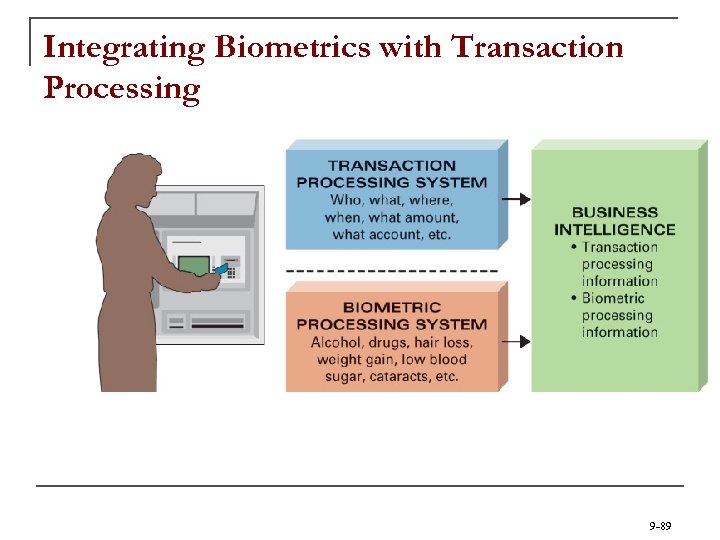 Integrating Biometrics with Transaction Processing

TRANSACTION PROCESSING SYSTEM
Who, what, where, when, what amount, what account, etc.

BIOMETRIC PROCESSING SYSTEM
Alcohol, drugs, hair loss, weight gain, low blood sugar, cataracts, etc.

BUSINESS INTELLIGENCE
• Transaction processing information
• Biometric processing information

9-89